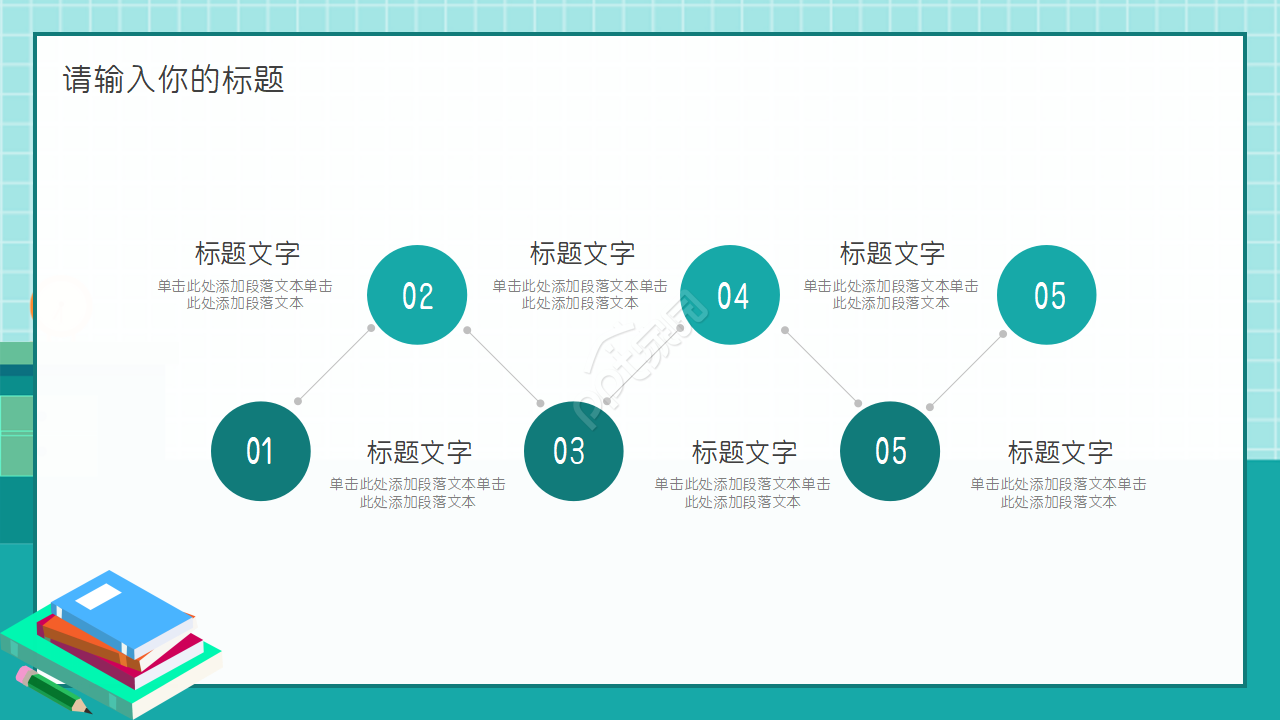 请输入你的标题

标题文字
单击此处添加段落文本单击此处添加段落文本

02

标题文字
单击此处添加段落文本单击此处添加段落文本

04

标题文字
单击此处添加段落文本单击此处添加段落文本

05

01

标题文字
单击此处添加段落文本单击此处添加段落文本

03

标题文字
单击此处添加段落文本单击此处添加段落文本

05

标题文字
单击此处添加段落文本单击此处添加段落文本